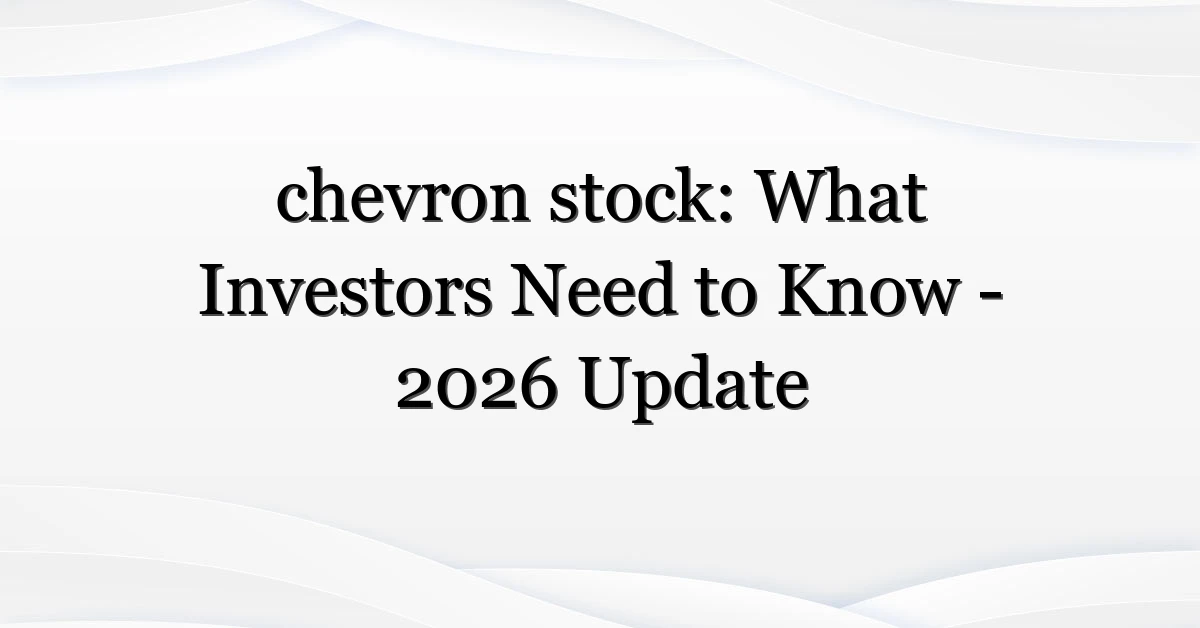 chevron stock: What Investors Need to Know - 2026 Update